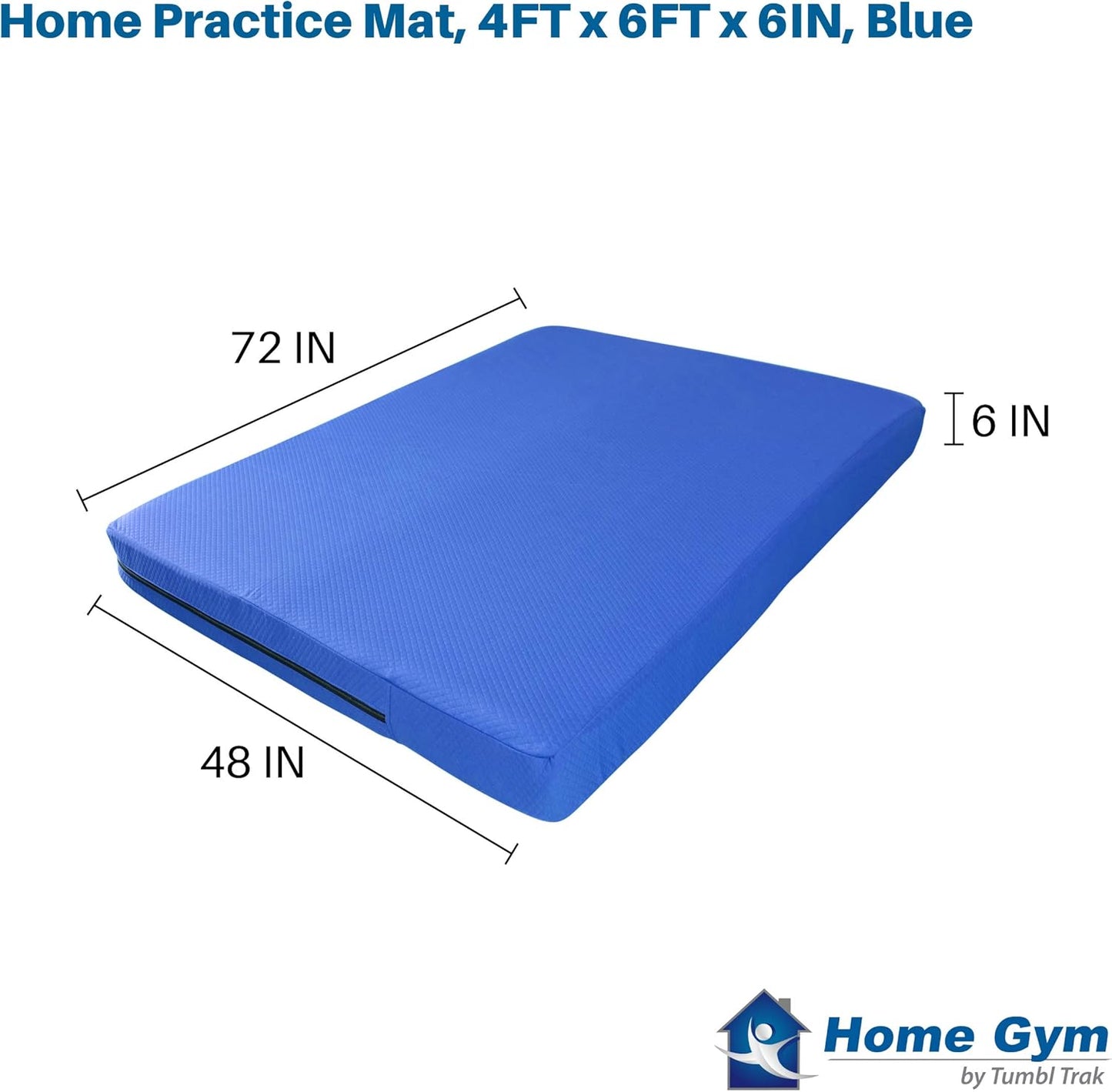 Home Practice Mat, 4FT x 6FT x 6IN, Blue

72 IN

6 IN

48 IN

Home Gym
by Tumbl Trak